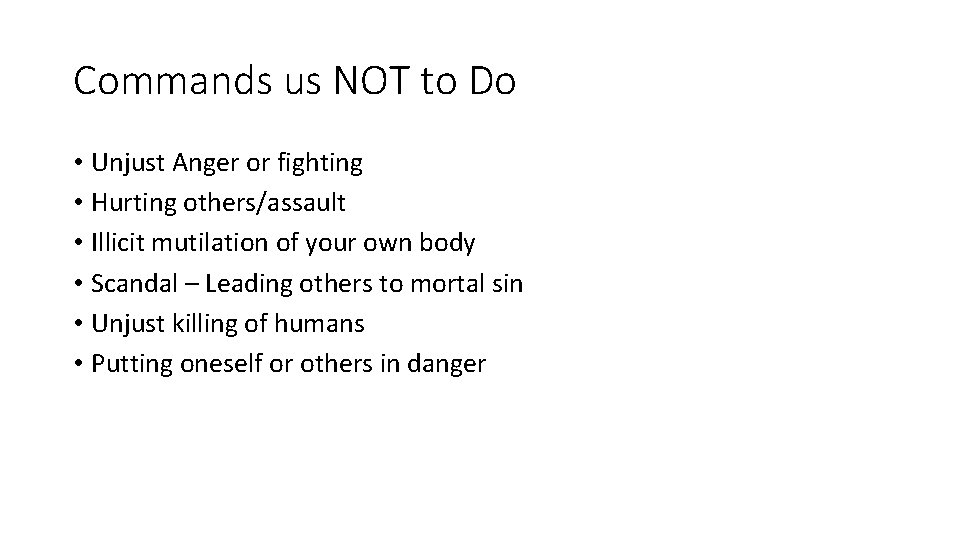 Commands us NOT to Do

• Unjust Anger or fighting
• Hurting others/assault
• Illicit mutilation of your own body
• Scandal – Leading others to mortal sin
• Unjust killing of humans
• Putting oneself or others in danger